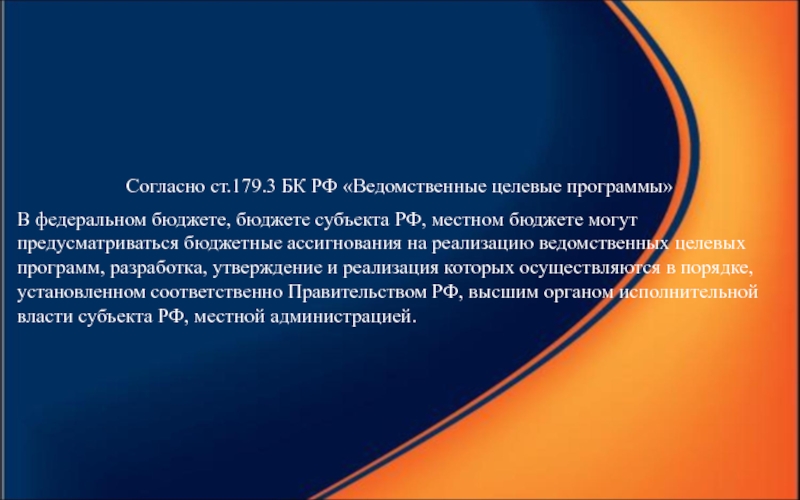 Согласно ст.179.3 БК РФ «Ведомственные целевые программы»

В федеральном бюджете, бюджете субъекта РФ, местном бюджете могут предусматриваться бюджетные ассигнования на реализацию ведомственных целевых программ, разработка, утверждение и реализация которых осуществляются в порядке, установленном соответственно Правительством РФ, высшим органом исполнительной власти субъекта РФ, местной администрацией.